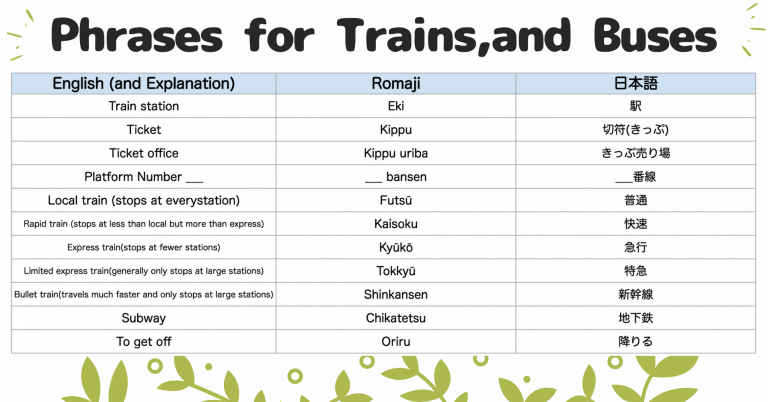 Phrases for Trains,and Buses

| English (and Explanation) | Romaji | 日本語 |
|---|---|---|
| Train station | Eki | 駅 |
| Ticket | Kippu | 切符(きっぷ) |
| Ticket office | Kippu uriba | きっぷ売り場 |
| Platform Number ___ | ___ bansen | ___番線 |
| Local train (stops at everystation) | Futsū | 普通 |
| Rapid train (stops at less than local but more than express) | Kaisoku | 快速 |
| Express train(stops at fewer stations) | Kyūkō | 急行 |
| Limited express train(generally only stops at large stations) | Tokkyū | 特急 |
| Bullet train(travels much faster and only stops at large stations) | Shinkansen | 新幹線 |
| Subway | Chikatetsu | 地下鉄 |
| To get off | Oriru | 降りる |